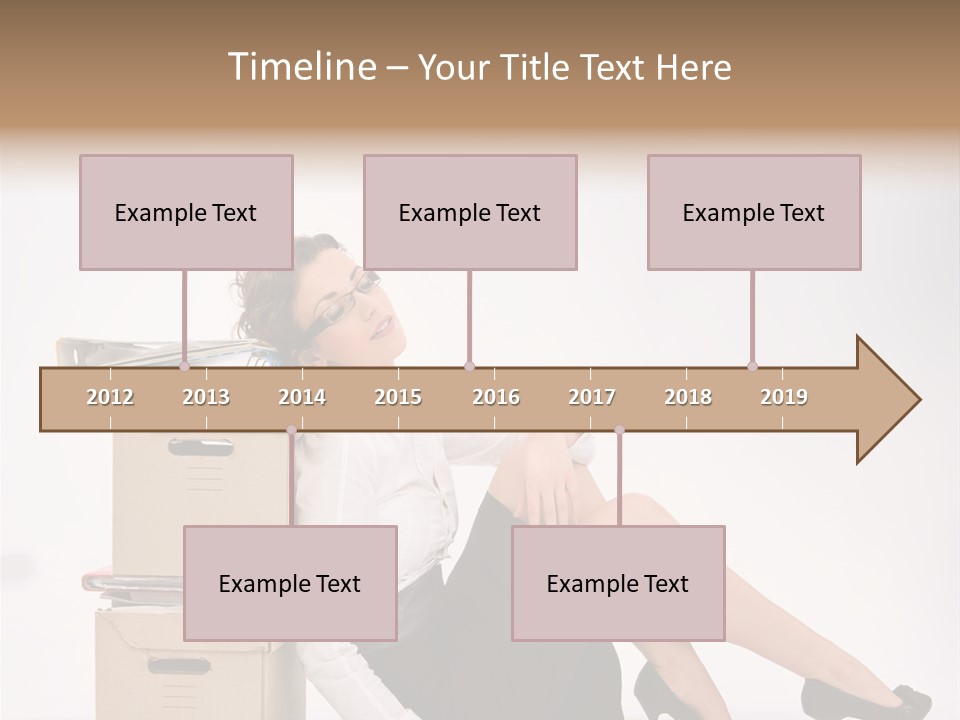 Timeline – Your Title Text Here

Example Text

Example Text

Example Text

2012 2013 2014 2015 2016 2017 2018 2019

Example Text

Example Text